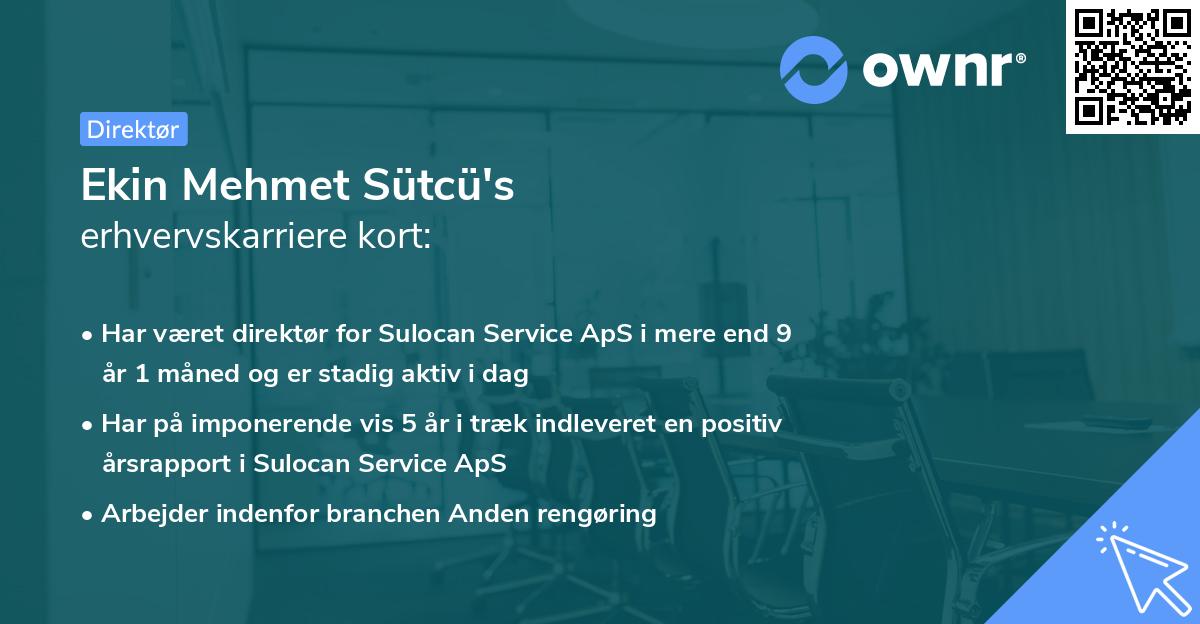 ownr®

Direktør

Ekin Mehmet Sütcü's
erhvervskarriere kort:

• Har været direktør for Sulocan Service ApS i mere end 9 år 1 måned og er stadig aktiv i dag

• Har på imponerende vis 5 år i træk indleveret en positiv årsrapport i Sulocan Service ApS

• Arbejder indenfor branchen Anden rengøring